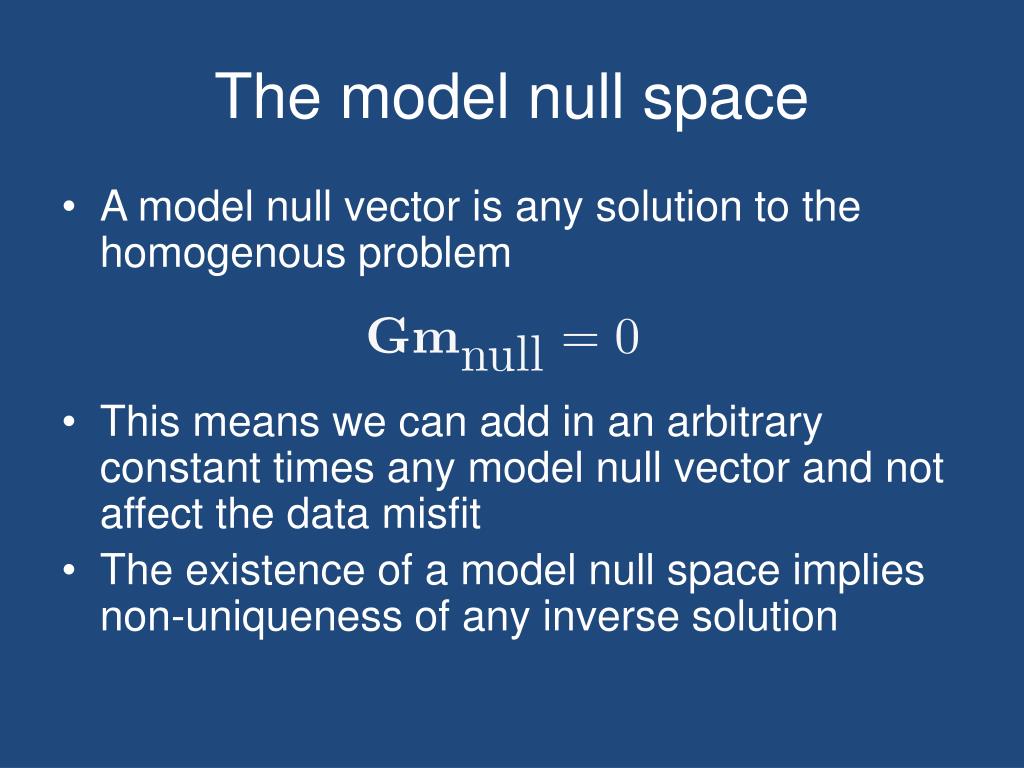 The model null space

• A model null vector is any solution to the homogenous problem

$\mathbf{Gm}_{\text{null}} = 0$

• This means we can add in an arbitrary constant times any model null vector and not affect the data misfit
• The existence of a model null space implies non-uniqueness of any inverse solution